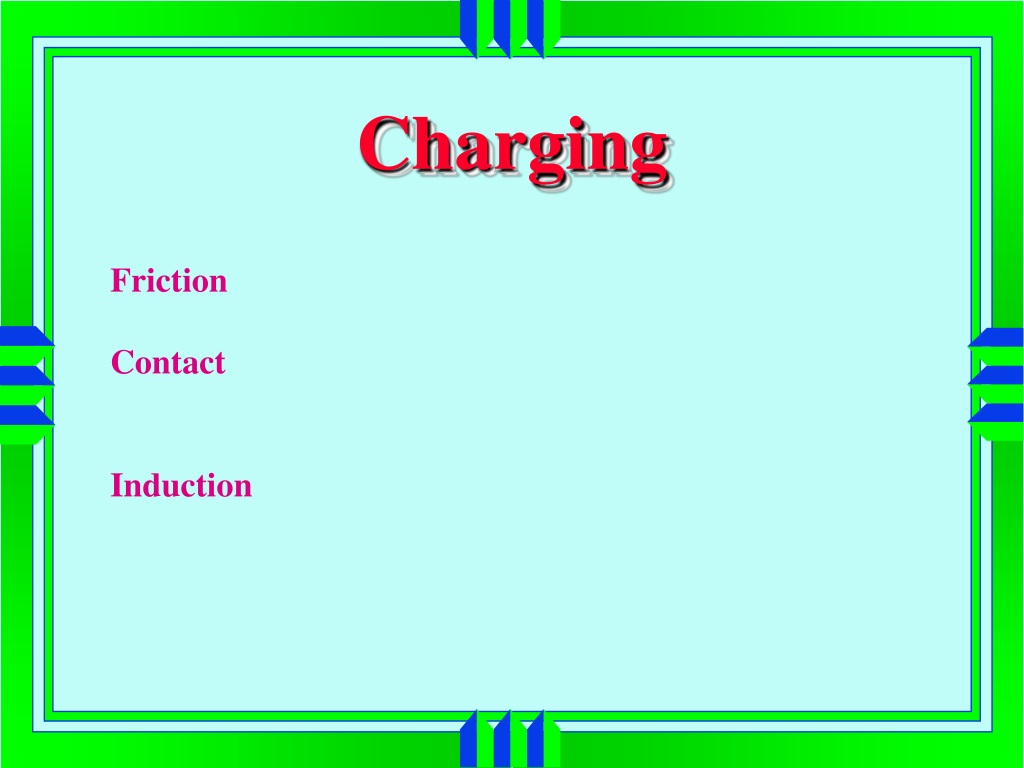 Charging

Friction

Contact

Induction